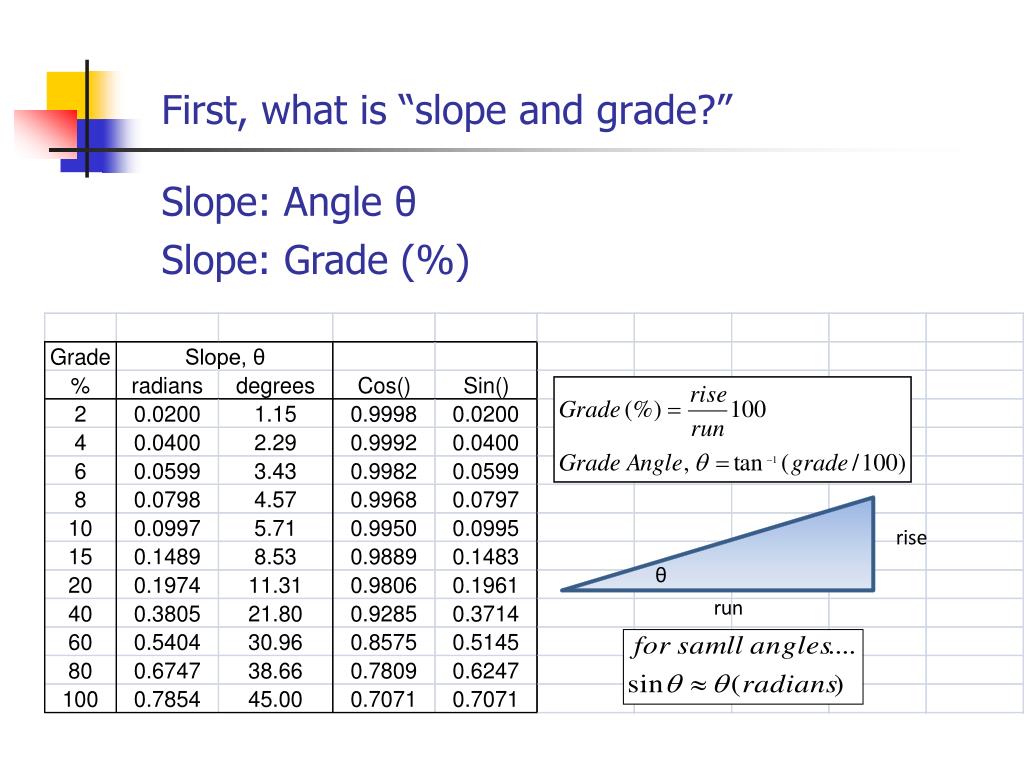 First, what is “slope and grade?”

Slope: Angle θ

Slope: Grade (%)

| Grade | Slope, θ | | | |
|---|---|---|---|---|
| % | radians | degrees | Cos() | Sin() |
| 2 | 0.0200 | 1.15 | 0.9998 | 0.0200 |
| 4 | 0.0400 | 2.29 | 0.9992 | 0.0400 |
| 6 | 0.0599 | 3.43 | 0.9982 | 0.0599 |
| 8 | 0.0798 | 4.57 | 0.9968 | 0.0797 |
| 10 | 0.0997 | 5.71 | 0.9950 | 0.0995 |
| 15 | 0.1489 | 8.53 | 0.9889 | 0.1483 |
| 20 | 0.1974 | 11.31 | 0.9806 | 0.1961 |
| 40 | 0.3805 | 21.80 | 0.9285 | 0.3714 |
| 60 | 0.5404 | 30.96 | 0.8575 | 0.5145 |
| 80 | 0.6747 | 38.66 | 0.7809 | 0.6247 |
| 100 | 0.7854 | 45.00 | 0.7071 | 0.7071 |

$Grade\,(\%) = \frac{rise}{run}100$

$Grade\ Angle,\ \theta = \tan^{-1}(grade/100)$

rise

θ

run

$for\ samll\ angles....$

$\sin\theta \approx \theta(radians)$